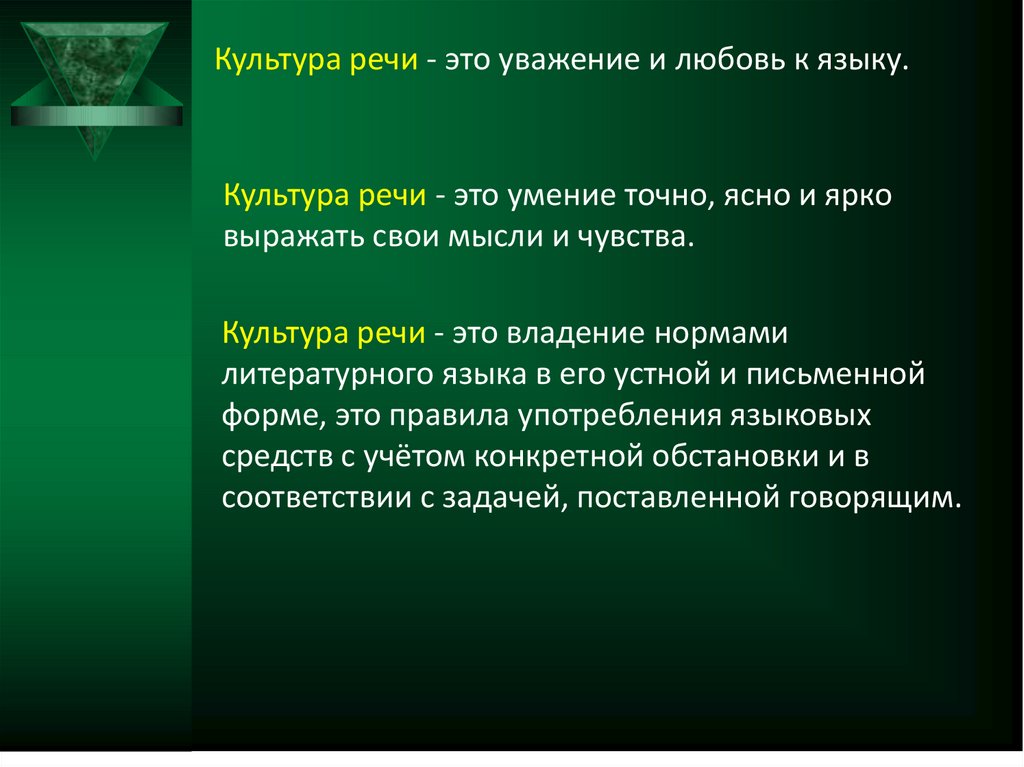 Культура речи - это уважение и любовь к языку.

Культура речи - это умение точно, ясно и ярко выражать свои мысли и чувства.

Культура речи - это владение нормами литературного языка в его устной и письменной форме, это правила употребления языковых средств с учётом конкретной обстановки и в соответствии с задачей, поставленной говорящим.